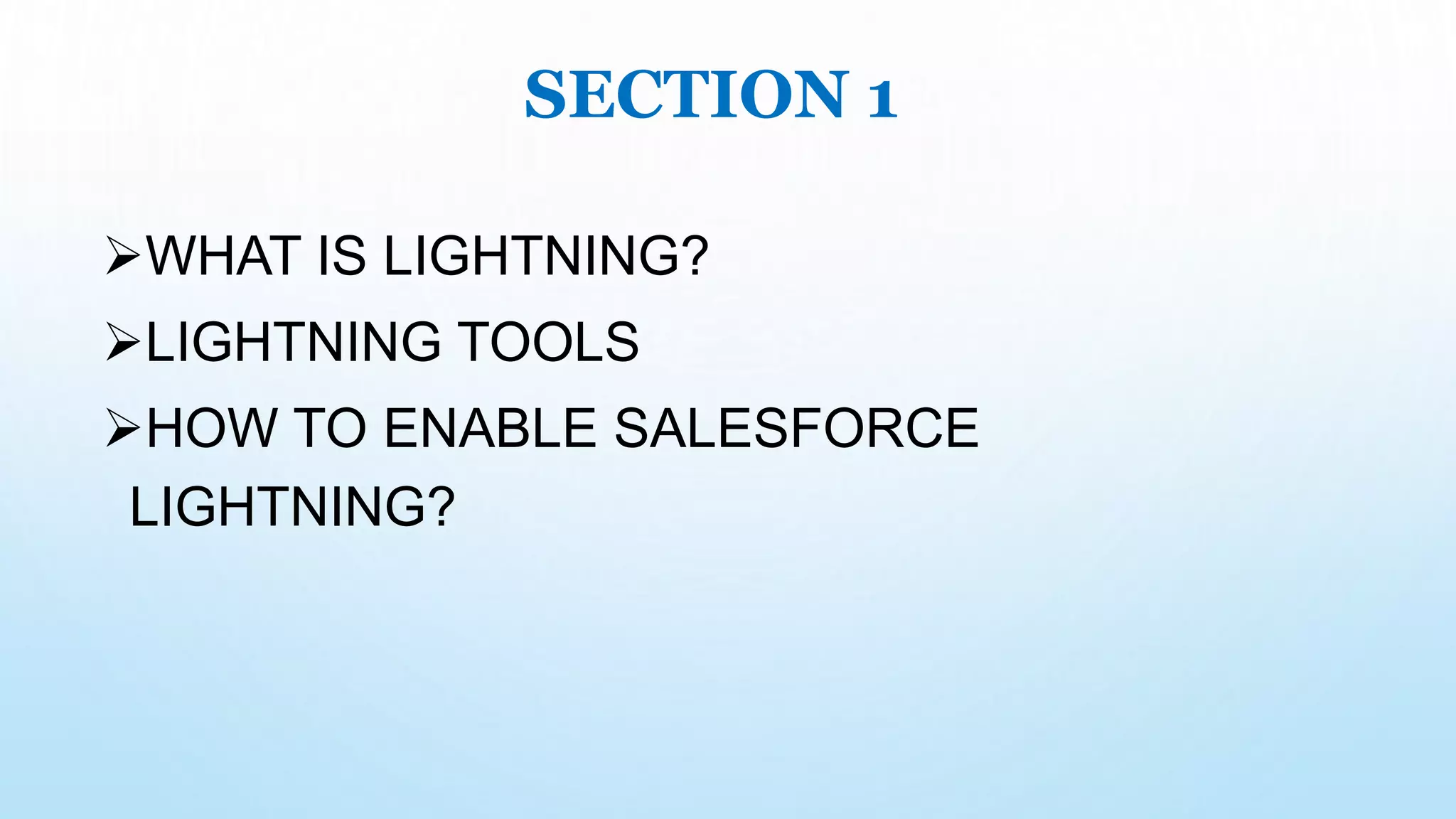 SECTION 1

➢WHAT IS LIGHTNING?

➢LIGHTNING TOOLS

➢HOW TO ENABLE SALESFORCE LIGHTNING?